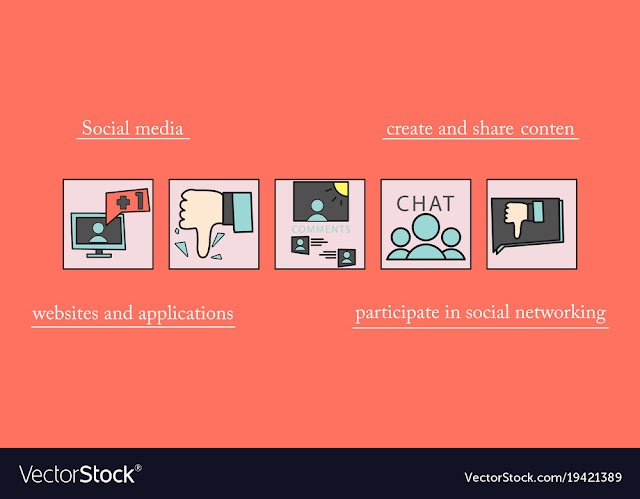 Social media

create and share conten

+1

COMMENTS

CHAT

websites and applications

participate in social networking

VectorStock®

VectorStock.com/19421389